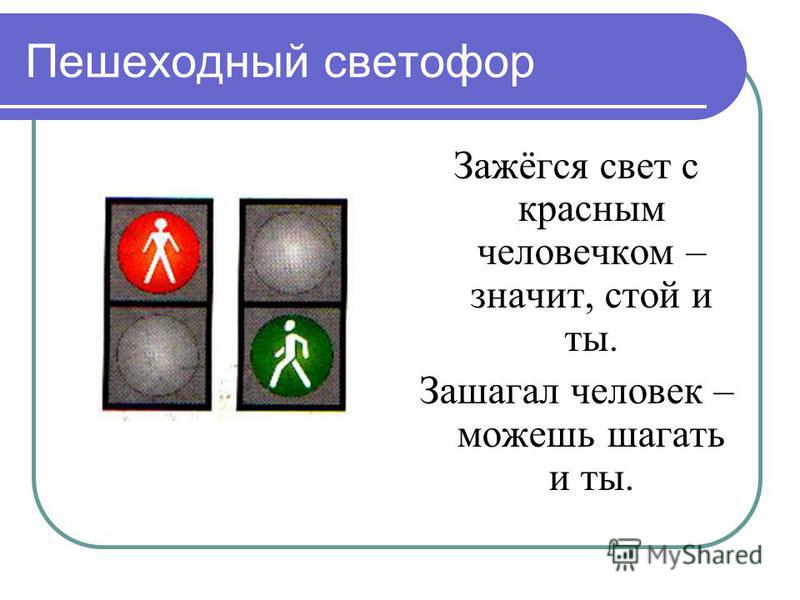 Пешеходный светофор

Зажёгся свет с красным человечком – значит, стой и ты.

Зашагал человек – можешь шагать и ты.

MyShared